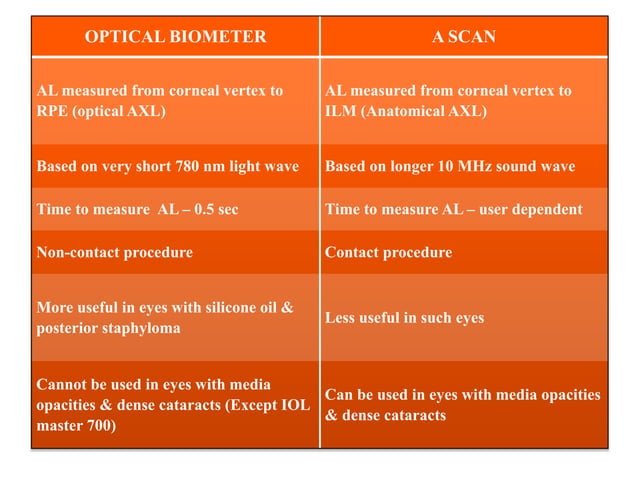 | OPTICAL BIOMETER | A SCAN |
|---|---|
| AL measured from corneal vertex to RPE (optical AXL) | AL measured from corneal vertex to ILM (Anatomical AXL) |
| Based on very short 780 nm light wave | Based on longer 10 MHz sound wave |
| Time to measure AL – 0.5 sec | Time to measure AL – user dependent |
| Non-contact procedure | Contact procedure |
| More useful in eyes with silicone oil & posterior staphyloma | Less useful in such eyes |
| Cannot be used in eyes with media opacities & dense cataracts (Except IOL master 700) | Can be used in eyes with media opacities & dense cataracts |